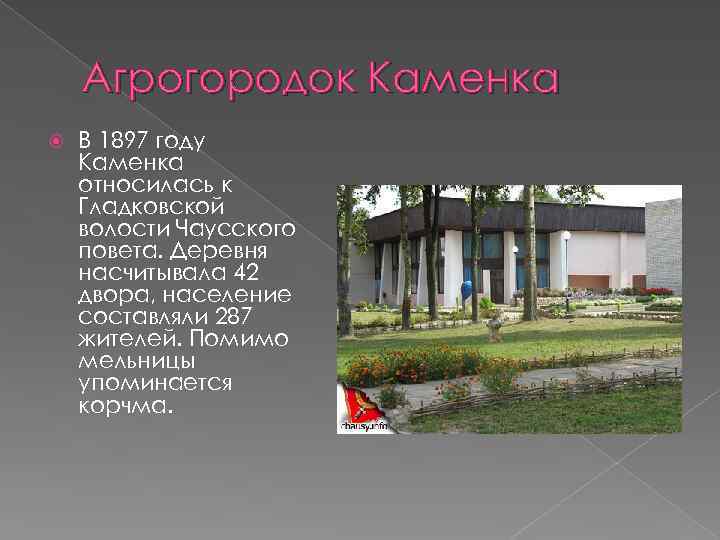 Агрогородок Каменка

В 1897 году Каменка относилась к Гладковской волости Чаусского повета. Деревня насчитывала 42 двора, население составляли 287 жителей. Помимо мельницы упоминается корчма.

chausy.info